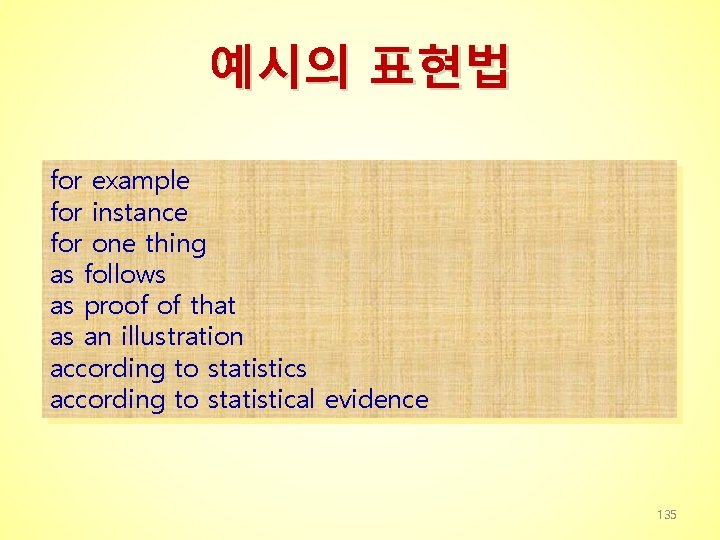 예시의 표현법

for example
for instance
for one thing
as follows
as proof of that
as an illustration
according to statistics
according to statistical evidence

135